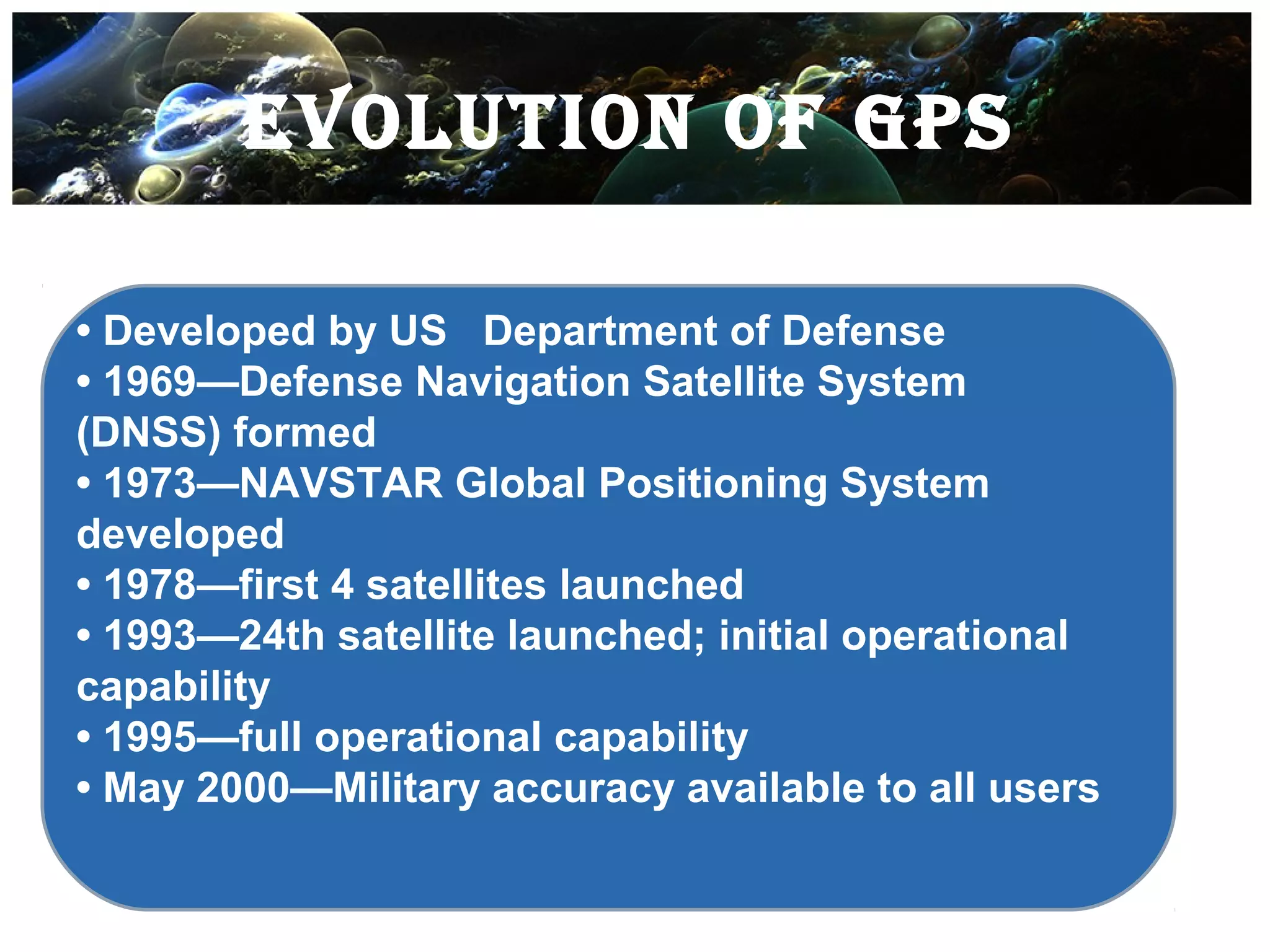 EVOLUTION OF GPS

• Developed by US Department of Defense
• 1969—Defense Navigation Satellite System (DNSS) formed
• 1973—NAVSTAR Global Positioning System developed
• 1978—first 4 satellites launched
• 1993—24th satellite launched; initial operational capability
• 1995—full operational capability
• May 2000—Military accuracy available to all users